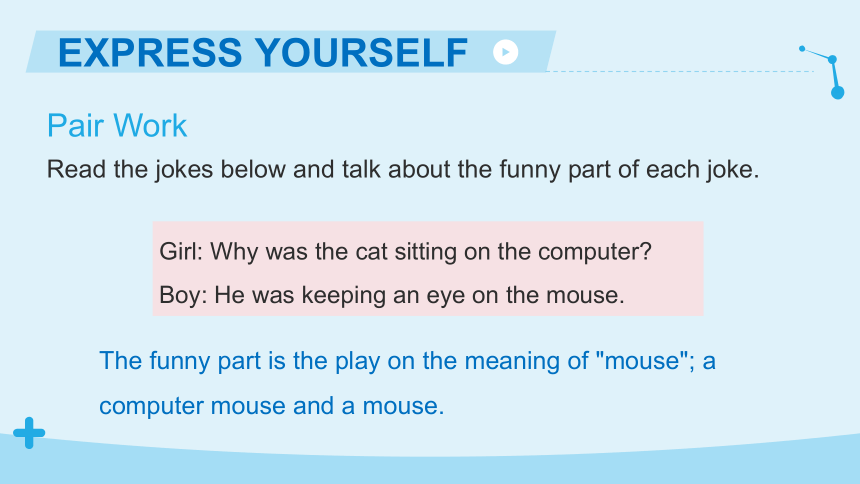 EXPRESS YOURSELF

Pair Work

Read the jokes below and talk about the funny part of each joke.

Girl: Why was the cat sitting on the computer?

Boy: He was keeping an eye on the mouse.

The funny part is the play on the meaning of "mouse"; a computer mouse and a mouse.